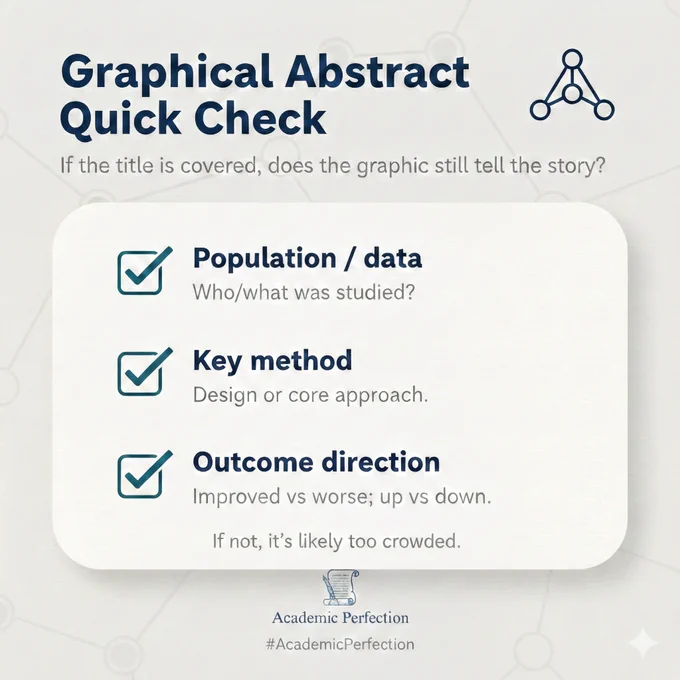 Graphical Abstract Quick Check

If the title is covered, does the graphic still tell the story?

Population / data
Who/what was studied?

Key method
Design or core approach.

Outcome direction
Improved vs worse; up vs down.

If not, it's likely too crowded.

Academic Perfection
#AcademicPerfection